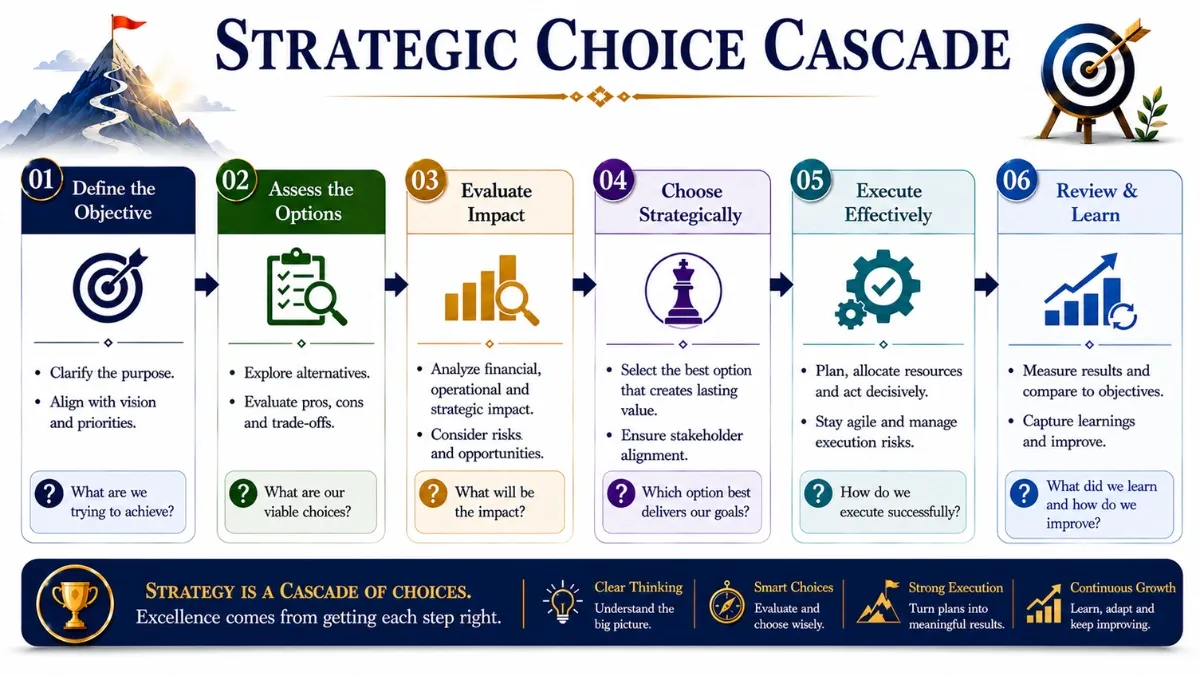 STRATEGIC CHOICE CASCADE

01 Define the Objective

• Clarify the purpose.
• Align with vision and priorities.

? What are we trying to achieve?

02 Assess the Options

• Explore alternatives.
• Evaluate pros, cons and trade-offs.

? What are our viable choices?

03 Evaluate Impact

• Analyze financial, operational and strategic impact.
• Consider risks and opportunities.

? What will be the impact?

04 Choose Strategically

• Select the best option that creates lasting value.
• Ensure stakeholder alignment.

? Which option best delivers our goals?

05 Execute Effectively

• Plan, allocate resources and act decisively.
• Stay agile and manage execution risks.

? How do we execute successfully?

06 Review & Learn

• Measure results and compare to objectives.
• Capture learnings and improve.

? What did we learn and how do we improve?

STRATEGY IS A CASCADE OF CHOICES.
Excellence comes from getting each step right.

Clear Thinking
Understand the big picture.

Smart Choices
Evaluate and choose wisely.

Strong Execution
Turn plans into meaningful results.

Continuous Growth
Learn, adapt and keep improving.